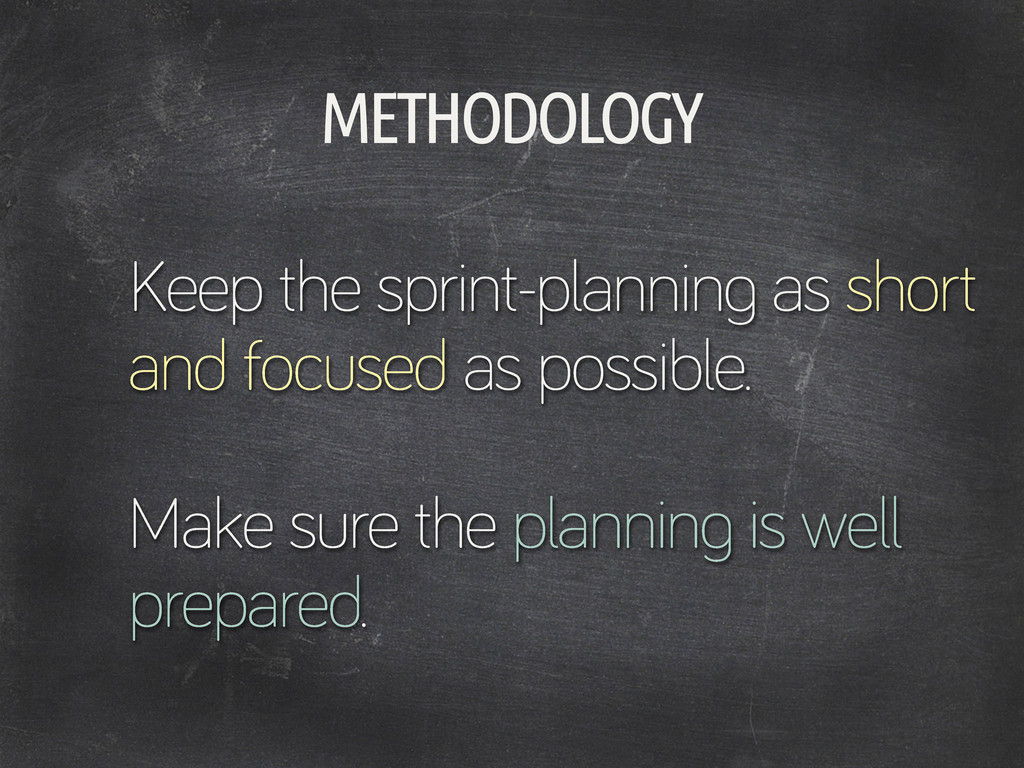 METHODOLOGY

Keep the sprint-planning as short and focused as possible.

Make sure the planning is well prepared.